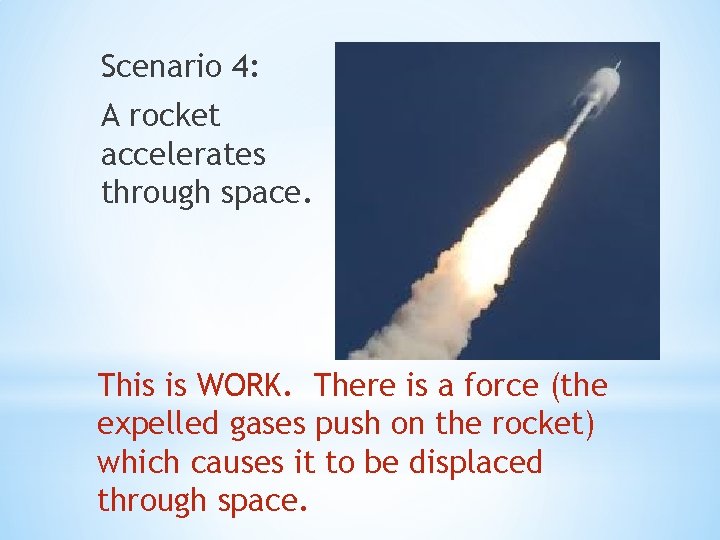 Scenario 4:

A rocket accelerates through space.

This is WORK.  There is a force (the expelled gases push on the rocket) which causes it to be displaced through space.